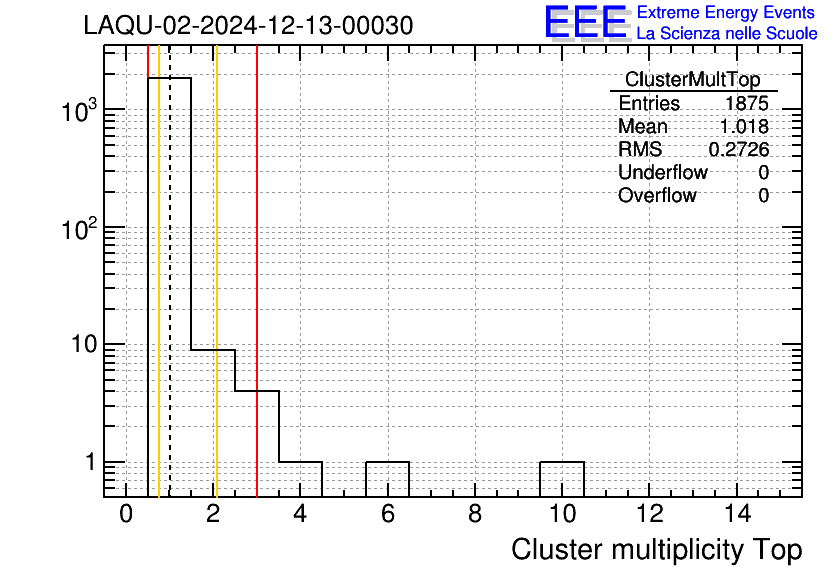 LAQU-02-2024-12-13-00030

EEE Extreme Energy Events
La Scienza nelle Scuole

| ClusterMultTop | |
|---|---|
| Entries | 1875 |
| Mean | 1.018 |
| RMS | 0.2726 |
| Underflow | 0 |
| Overflow | 0 |

$10^3$
$10^2$
10
1

0 2 4 6 8 10 12 14

Cluster multiplicity Top